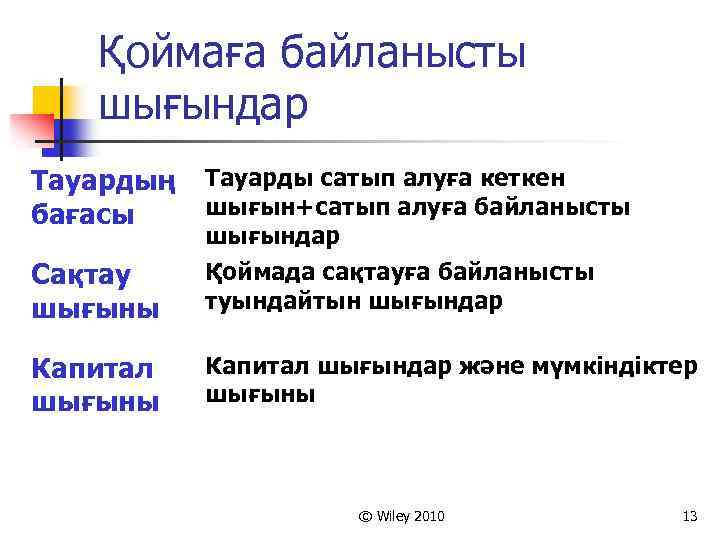 Қоймаға байланысты шығындар

| Тауардың бағасы | Тауарды сатып алуға кеткен шығын+сатып алуға байланысты шығындар |
|---|---|
| Сақтау шығыны | Қоймада сақтауға байланысты туындайтын шығындар |
| Капитал шығыны | Капитал шығындар және мүмкіндіктер шығыны |

© Wiley 2010

13